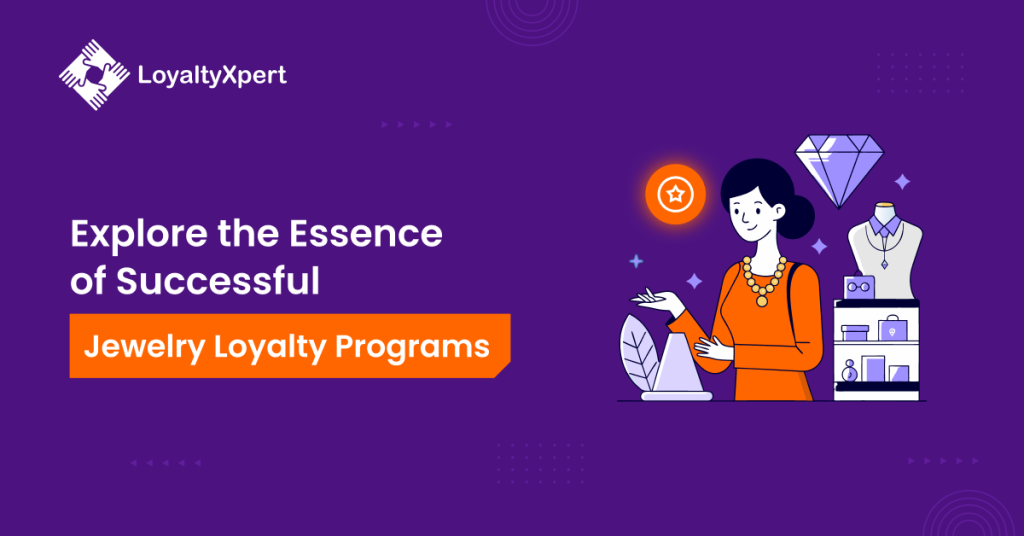 LoyaltyXpert

Explore the Essence of Successful

Jewelry Loyalty Programs